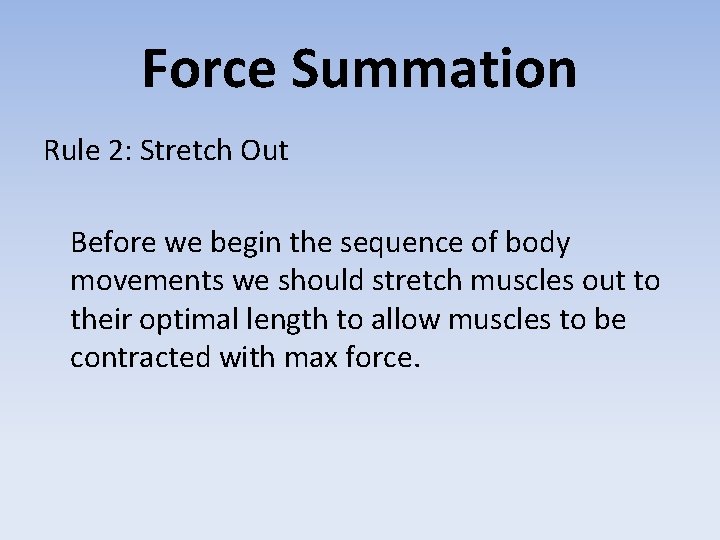 Force Summation

Rule 2: Stretch Out

Before we begin the sequence of body movements we should stretch muscles out to their optimal length to allow muscles to be contracted with max force.